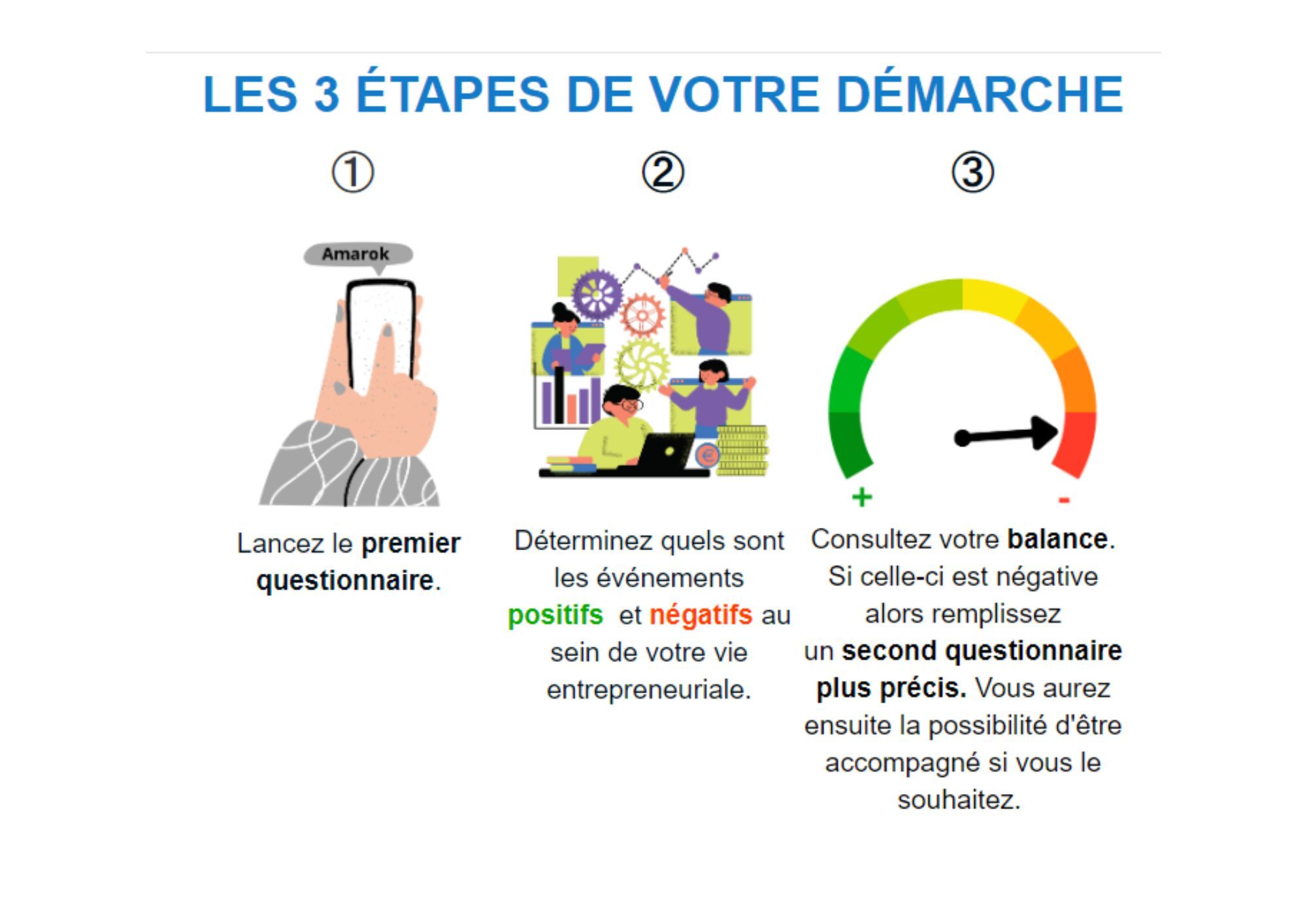 LES 3 ÉTAPES DE VOTRE DÉMARCHE

①

Amarok

Lancez le premier questionnaire.

②

Déterminez quels sont les événements positifs et négatifs au sein de votre vie entrepreneuriale.

③

+

-

Consultez votre balance. Si celle-ci est négative alors remplissez un second questionnaire plus précis. Vous aurez ensuite la possibilité d'être accompagné si vous le souhaitez.